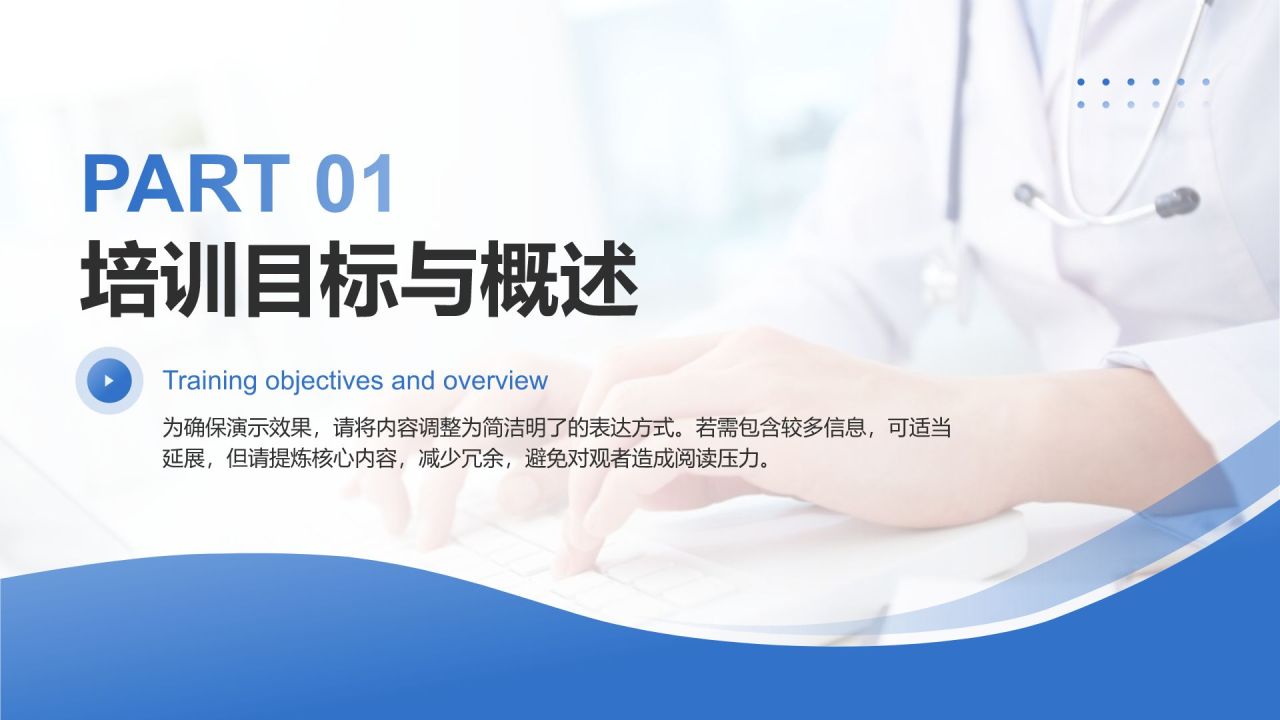 PART 01
培训目标与概述

Training objectives and overview

为确保演示效果，请将内容调整为简洁明了的表达方式。若需包含较多信息，可适当延展，但请提炼核心内容，减少冗余，避免对观者造成阅读压力。